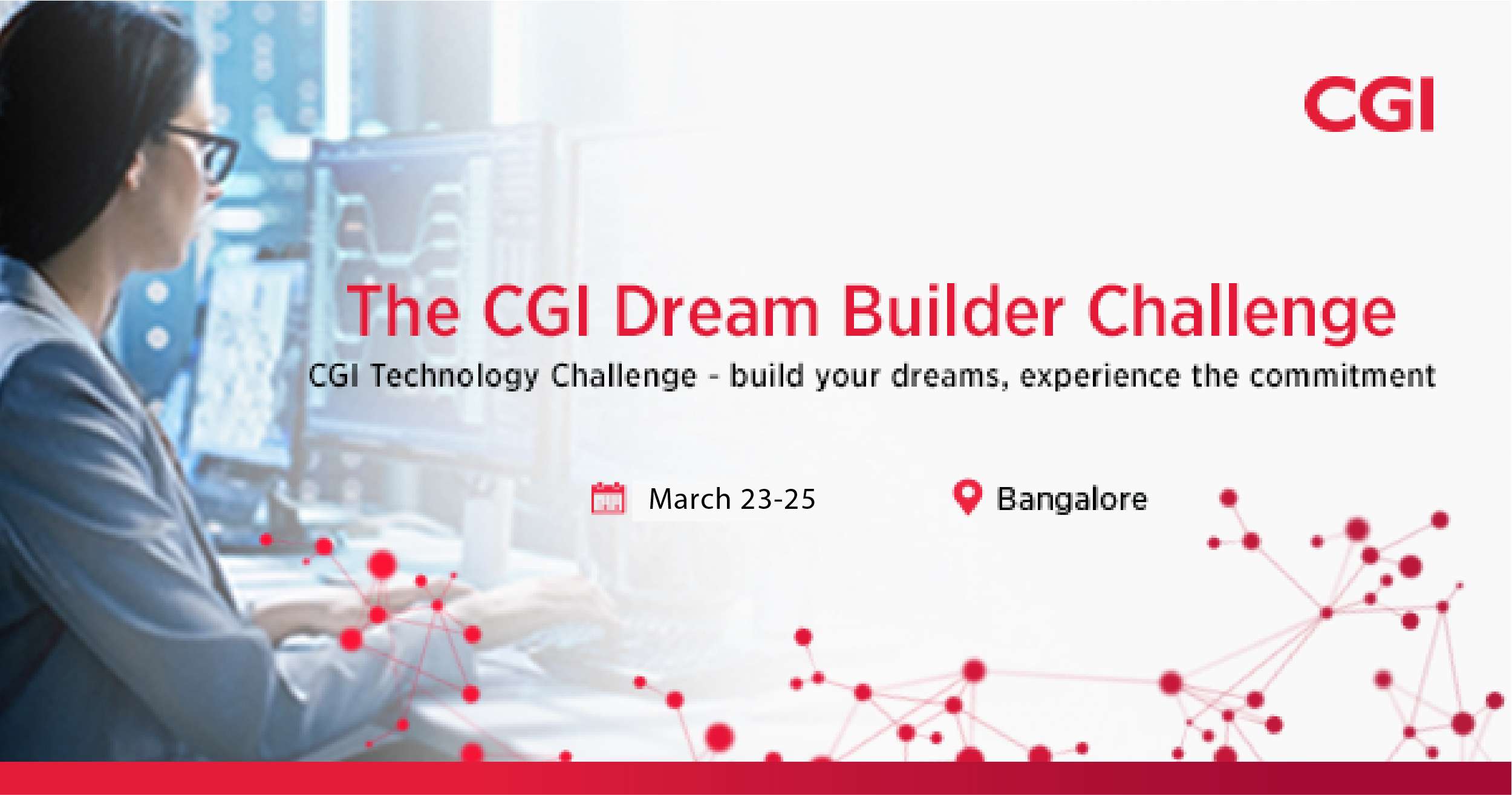 CGI

The CGI Dream Builder Challenge

CGI Technology Challenge - build your dreams, experience the commitment

March 23-25

Bangalore